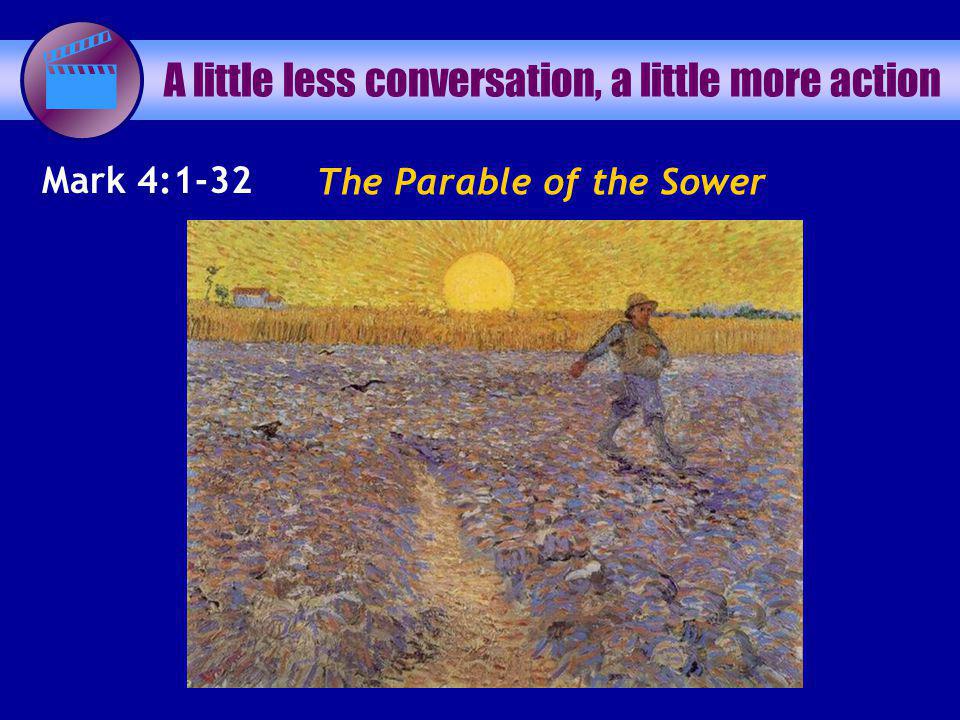 A little less conversation, a little more action

Mark 4:1-32

The Parable of the Sower